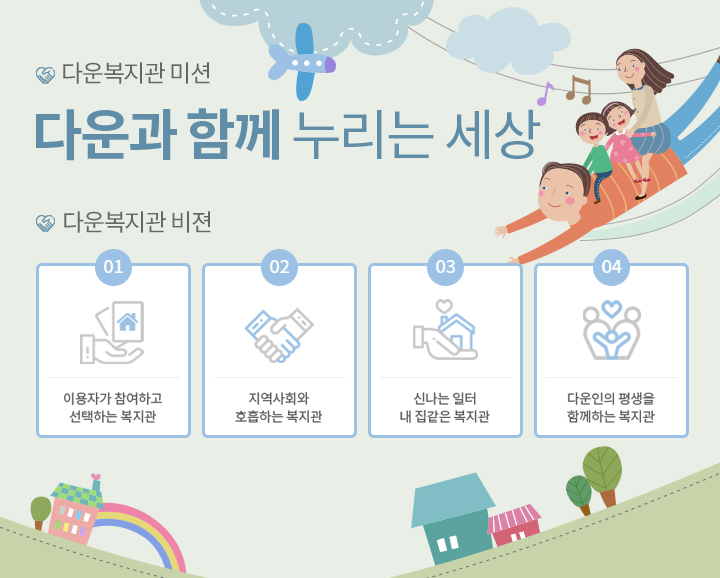 다운복지관 미션

다운과 함께 누리는 세상

다운복지관 비전

01

이용자가 참여하고 선택하는 복지관

02

지역사회와 호흡하는 복지관

03

신나는 일터 내 집같은 복지관

04

다운인의 평생을 함께하는 복지관